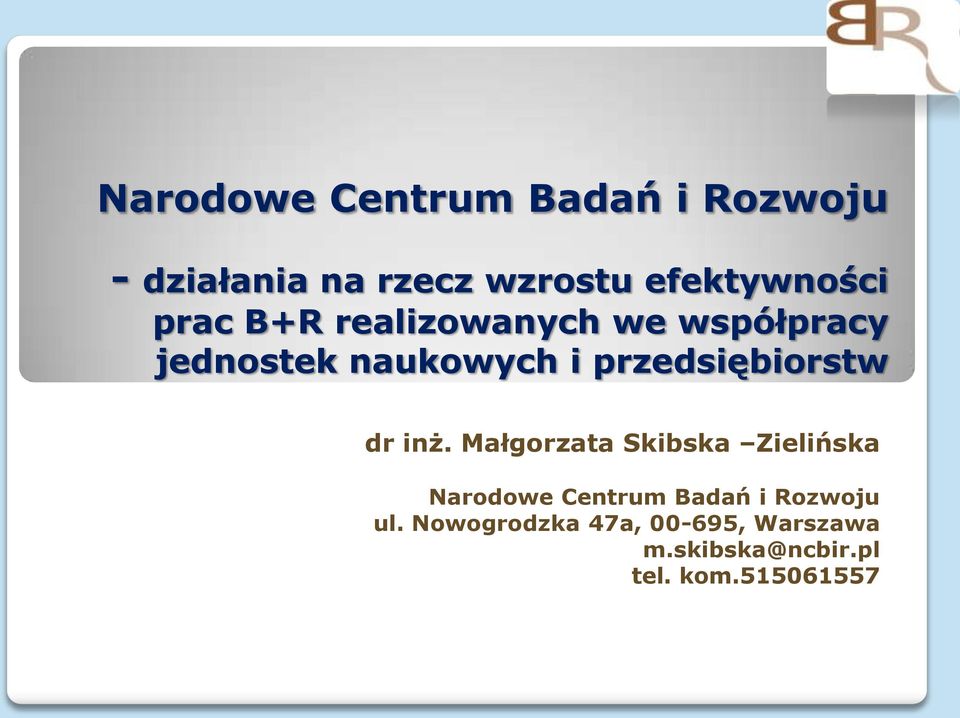 BR

Narodowe Centrum Badań i Rozwoju

- działania na rzecz wzrostu efektywności prac B+R realizowanych we współpracy jednostek naukowych i przedsiębiorstw

dr inż. Małgorzata Skibska –Zielińska

Narodowe Centrum Badań i Rozwoju
ul. Nowogrodzka 47a, 00-695, Warszawa
m.skibska@ncbir.pl
tel. kom.515061557